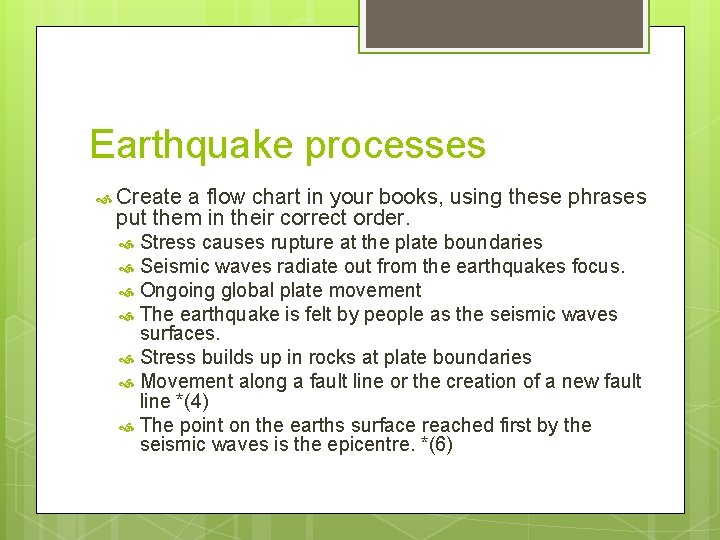 Earthquake processes

Create a flow chart in your books, using these phrases put them in their correct order.

Stress causes rupture at the plate boundaries

Seismic waves radiate out from the earthquakes focus.

Ongoing global plate movement

The earthquake is felt by people as the seismic waves surfaces.

Stress builds up in rocks at plate boundaries

Movement along a fault line or the creation of a new fault line *(4)

The point on the earths surface reached first by the seismic waves is the epicentre. *(6)